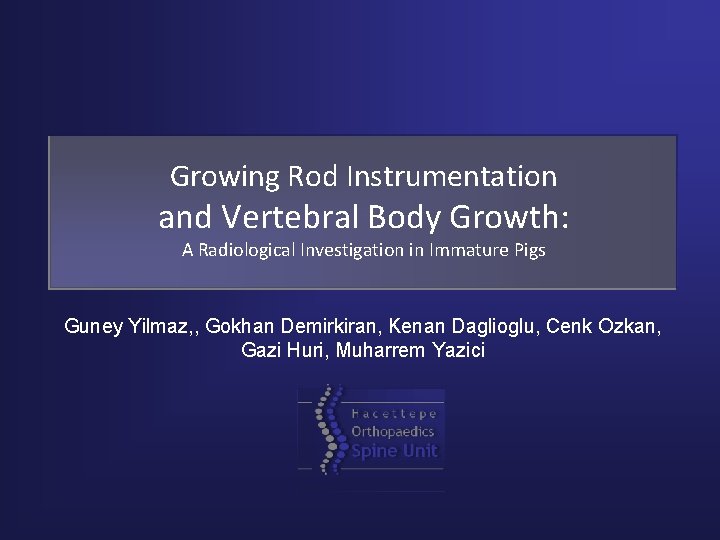 Growing Rod Instrumentation
and Vertebral Body Growth:
A Radiological Investigation in Immature Pigs

Guney Yilmaz,, Gokhan Demirkiran, Kenan Daglioglu, Cenk Ozkan, Gazi Huri, Muharrem Yazici

Hacettepe
Orthopaedics
Spine Unit